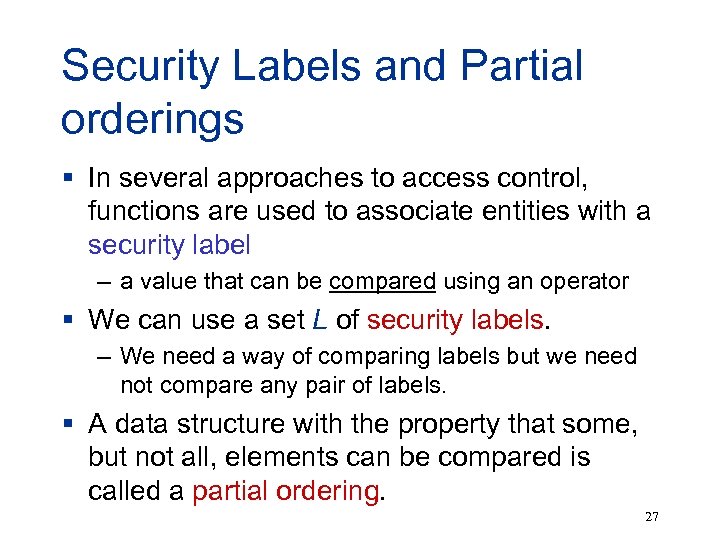 Security Labels and Partial orderings

▪ In several approaches to access control, functions are used to associate entities with a security label

– a value that can be compared using an operator

▪ We can use a set $L$ of security labels.

– We need a way of comparing labels but we need not compare any pair of labels.

▪ A data structure with the property that some, but not all, elements can be compared is called a partial ordering.

27